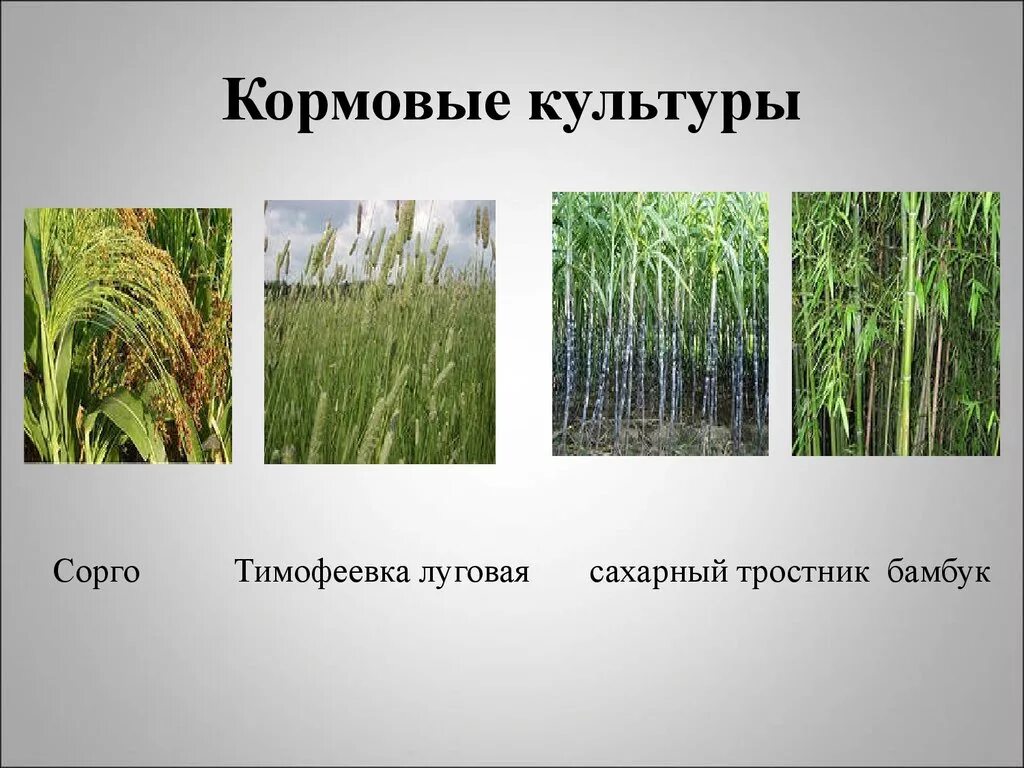 Кормовые культуры

Сорго Тимофеевка луговая сахарный тростник бамбук